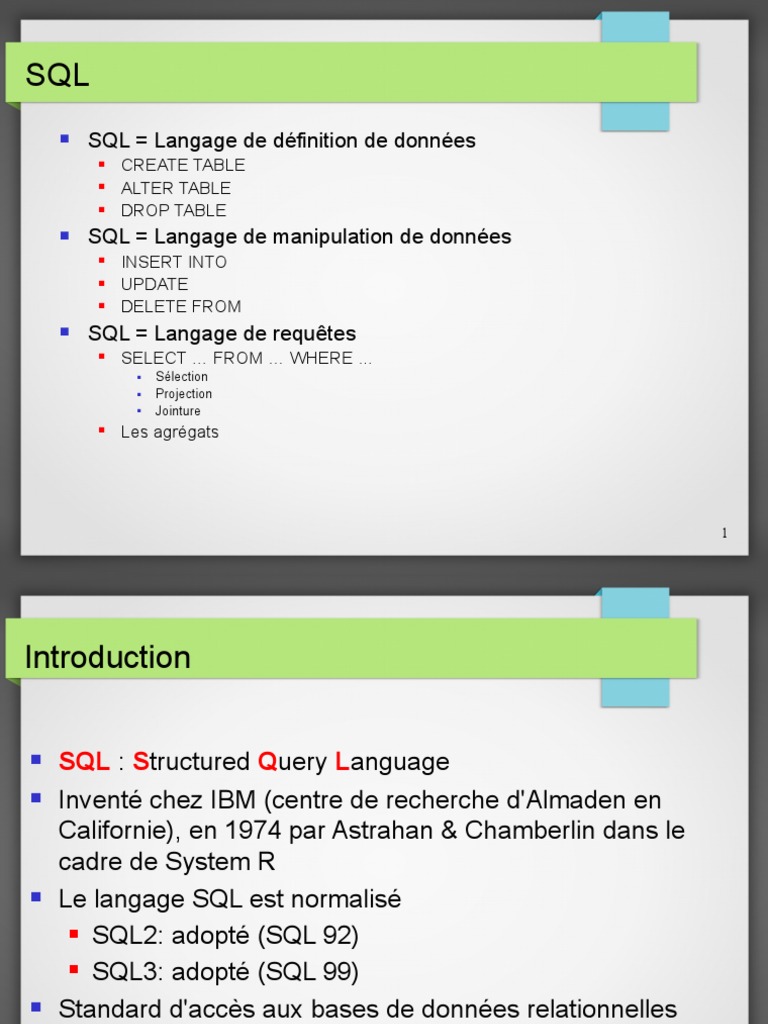 SQL

- SQL = Langage de définition de données
  - CREATE TABLE
  - ALTER TABLE
  - DROP TABLE
- SQL = Langage de manipulation de données
  - INSERT INTO
  - UPDATE
  - DELETE FROM
- SQL = Langage de requêtes
  - SELECT … FROM … WHERE …
    - Sélection
    - Projection
    - Jointure
  - Les agrégats

1

Introduction

- SQL : Structured Query Language
- Inventé chez IBM (centre de recherche d'Almaden en Californie), en 1974 par Astrahan & Chamberlin dans le cadre de System R
- Le langage SQL est normalisé
  - SQL2: adopté (SQL 92)
  - SQL3: adopté (SQL 99)
- Standard d'accès aux bases de données relationnelles